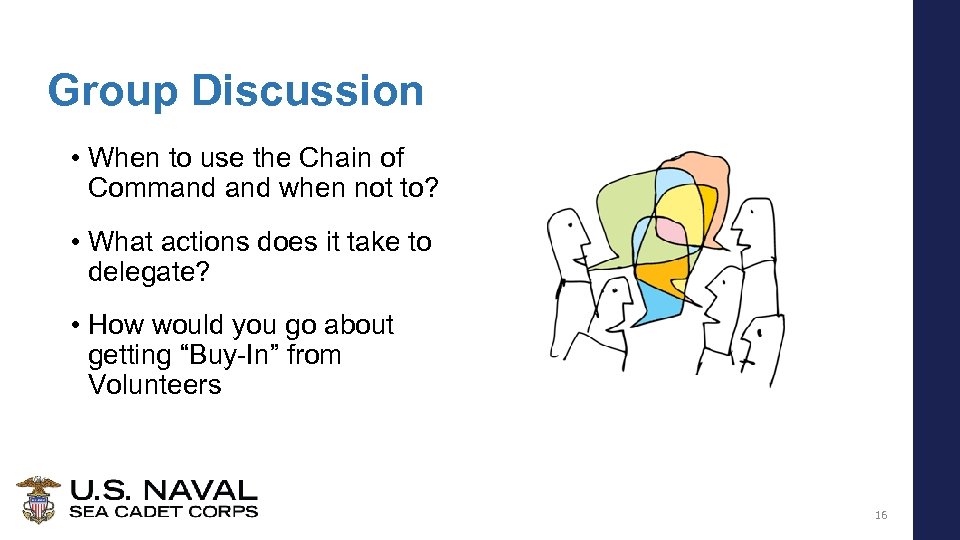 Group Discussion

• When to use the Chain of Command and when not to?

• What actions does it take to delegate?

• How would you go about getting “Buy-In” from Volunteers

U.S. NAVAL
SEA CADET CORPS

16